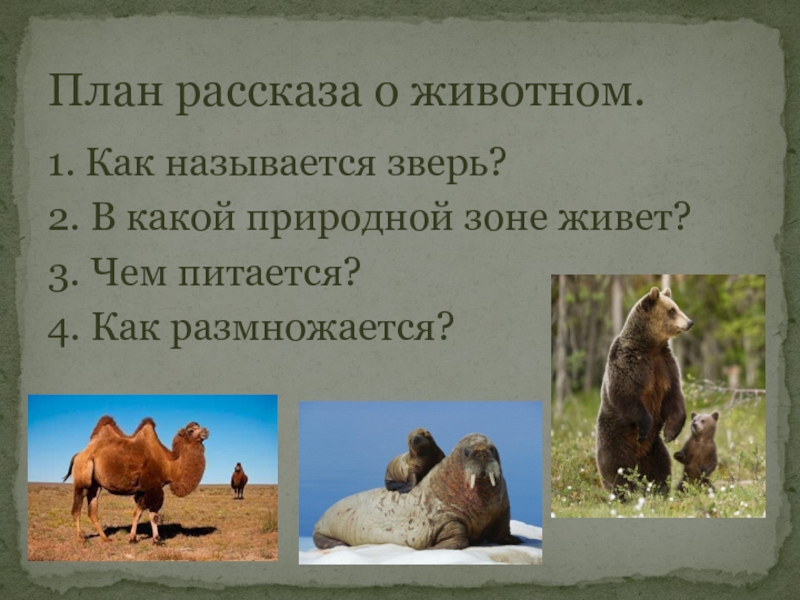 План рассказа о животном.

1. Как называется зверь?
2. В какой природной зоне живет?
3. Чем питается?
4. Как размножается?